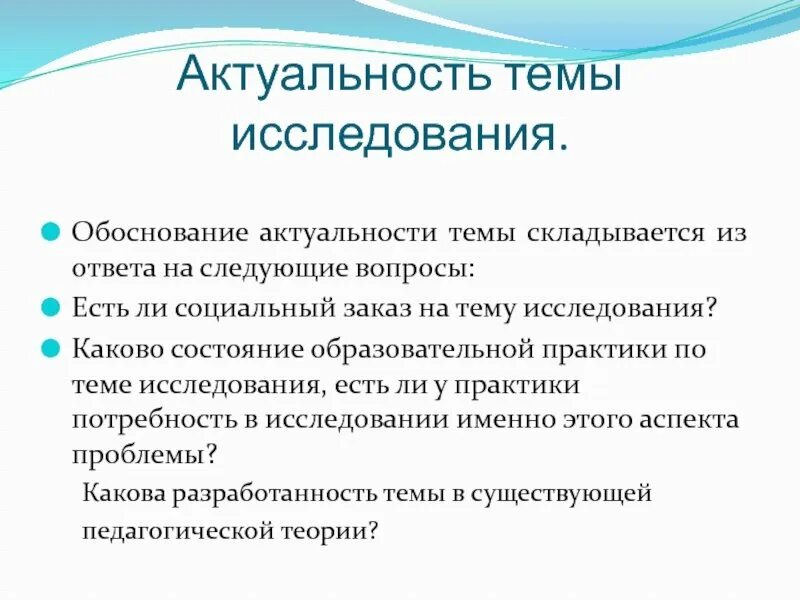 Актуальность темы исследования.

Обоснование актуальности темы складывается из ответа на следующие вопросы:

Есть ли социальный заказ на тему исследования?

Каково состояние образовательной практики по теме исследования, есть ли у практики потребность в исследовании именно этого аспекта проблемы?

Какова разработанность темы в существующей педагогической теории?